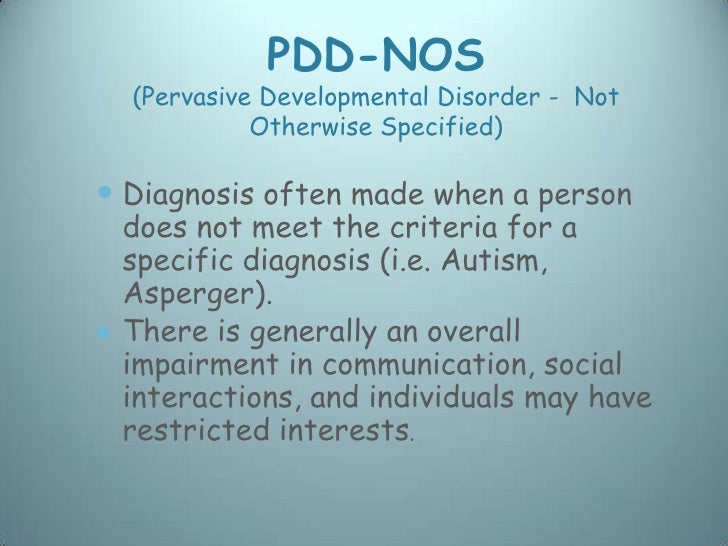 PDD-NOS
(Pervasive Developmental Disorder - Not Otherwise Specified)

• Diagnosis often made when a person does not meet the criteria for a specific diagnosis (i.e. Autism, Asperger).
• There is generally an overall impairment in communication, social interactions, and individuals may have restricted interests.